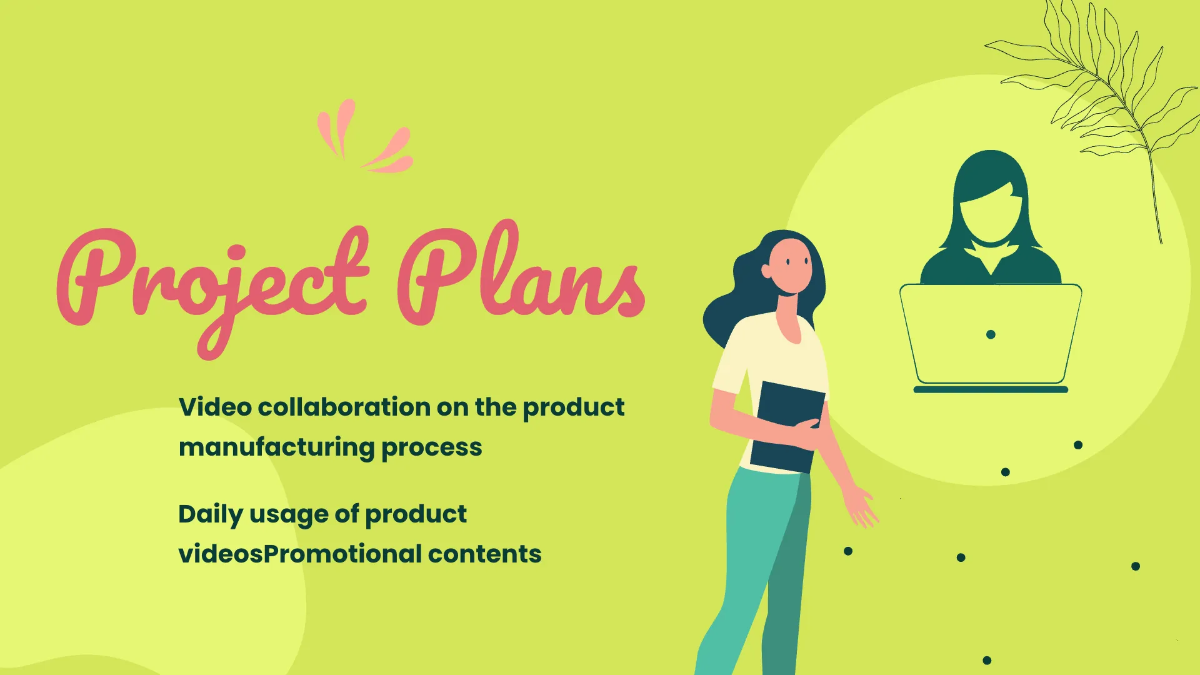 Project Plans

Video collaboration on the product manufacturing process

Daily usage of product videosPromotional contents